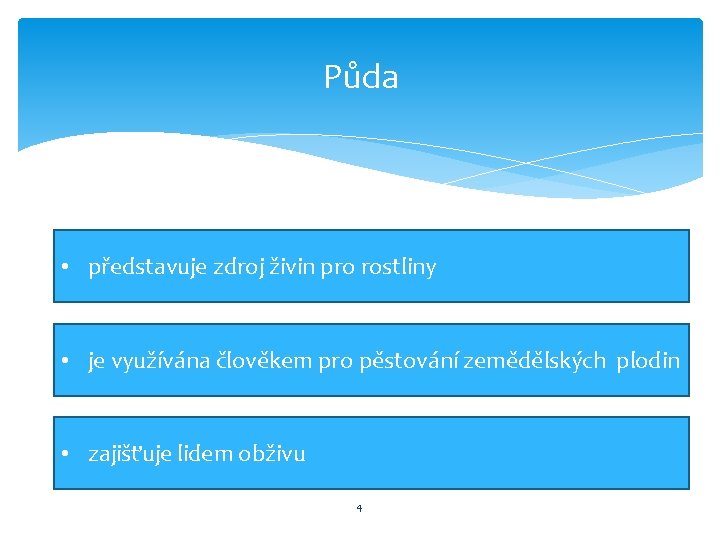 Půda

• představuje zdroj živin pro rostliny

• je využívána člověkem pro pěstování zemědělských plodin

• zajišťuje lidem obživu

4